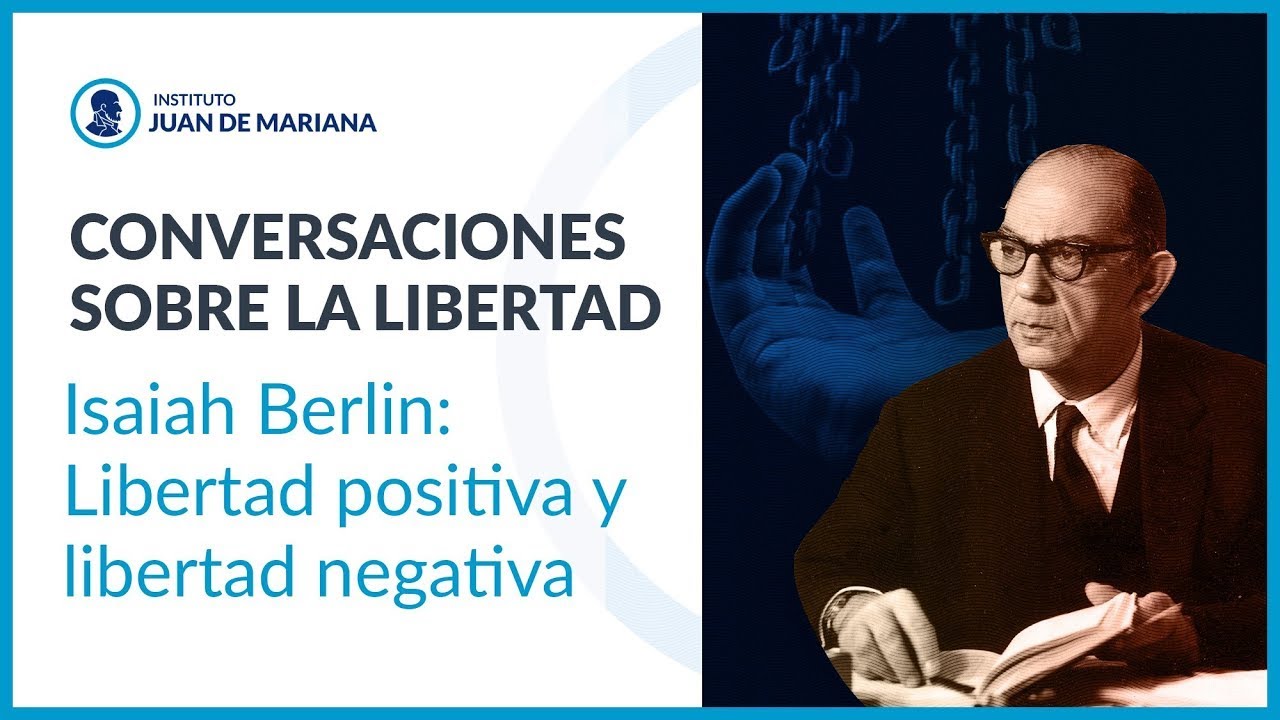 INSTITUTO
JUAN DE MARIANA

CONVERSACIONES SOBRE LA LIBERTAD

Isaiah Berlin: Libertad positiva y libertad negativa